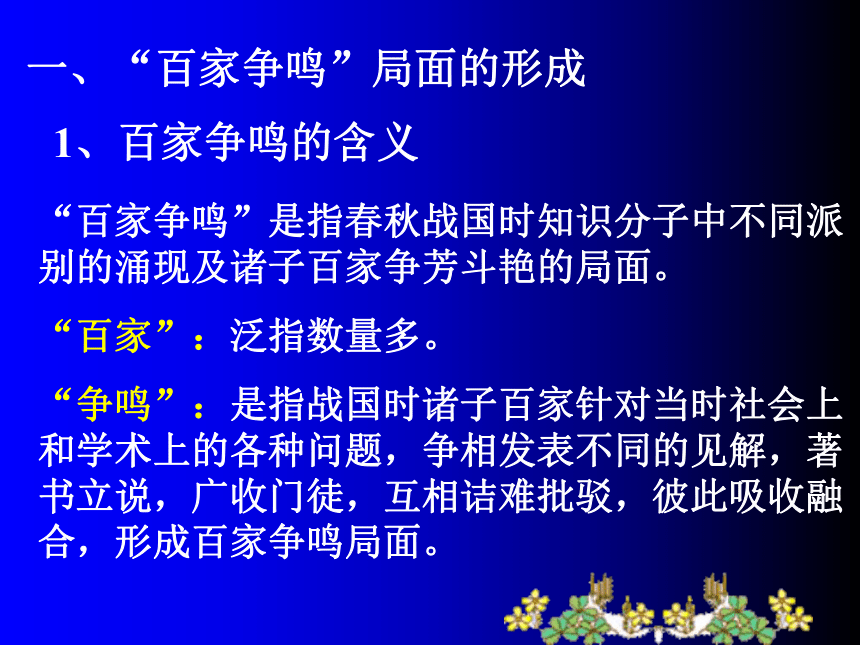 一、“百家争鸣”局面的形成

1、百家争鸣的含义

“百家争鸣”是指春秋战国时知识分子中不同派别的涌现及诸子百家争芳斗艳的局面。

“百家”：泛指数量多。

“争鸣”：是指战国时诸子百家针对当时社会上和学术上的各种问题，争相发表不同的见解，著书立说，广收门徒，互相诘难批驳，彼此吸收融合，形成百家争鸣局面。